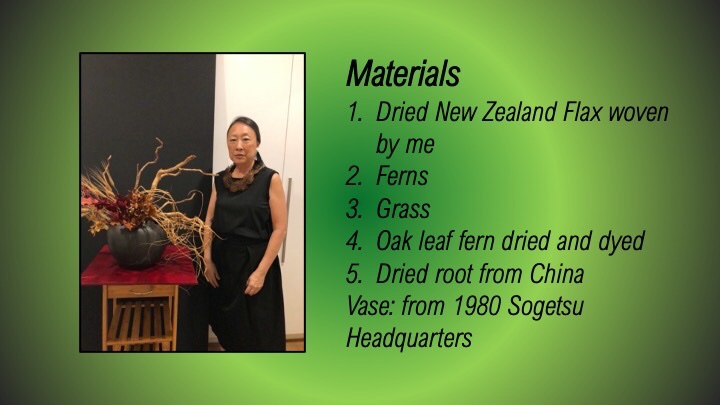 Materials

1. Dried New Zealand Flax woven by me
2. Ferns
3. Grass
4. Oak leaf fern dried and dyed
5. Dried root from China

Vase: from 1980 Sogetsu Headquarters